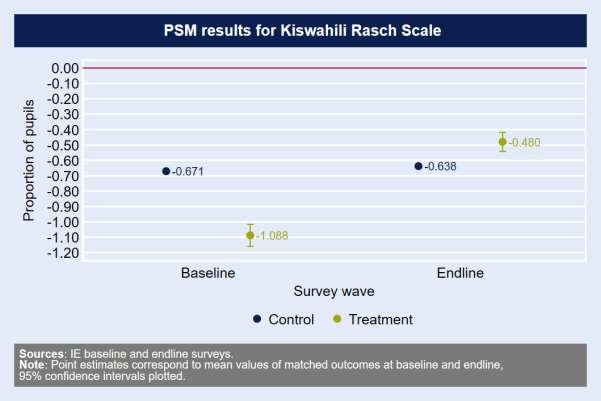 PSM results for Kiswahili Rasch Scale

Proportion of pupils

0.00
-0.10
-0.20
-0.30
-0.40
-0.50
-0.60
-0.70
-0.80
-0.90
-1.00
-1.10
-1.20

-0.671
-1.088
-0.638
-0.480

Baseline
Endline
Survey wave

Control
Treatment

Sources: IE baseline and endline surveys.
Note: Point estimates correspond to mean values of matched outcomes at baseline and endline, 95% confidence intervals plotted.